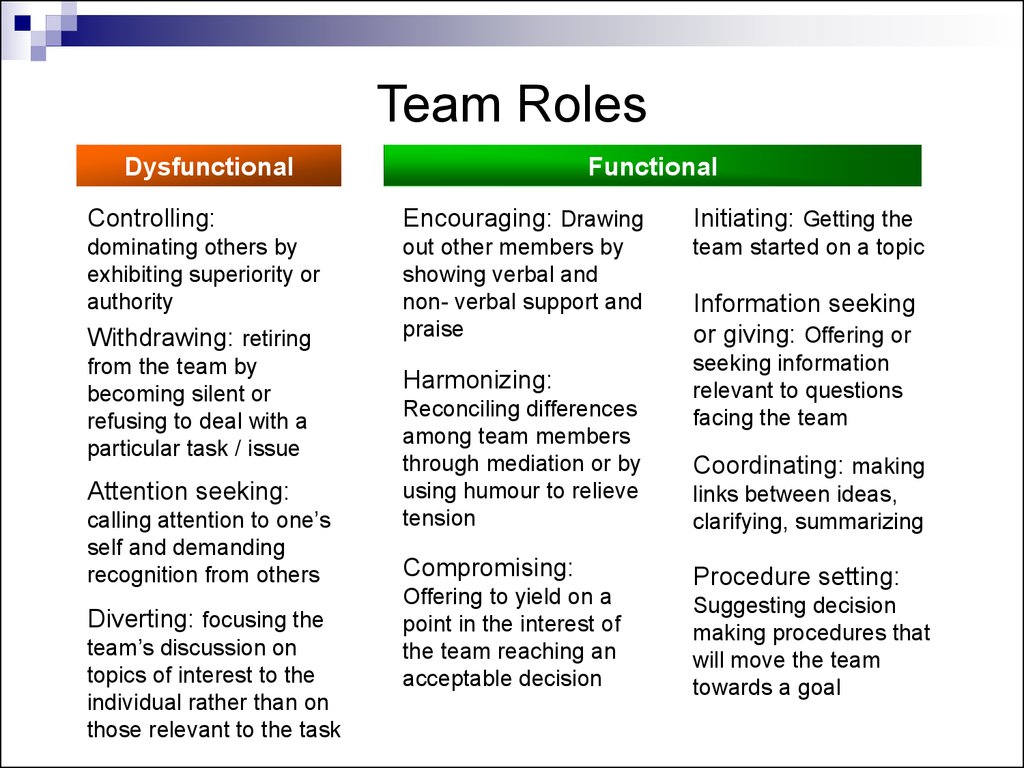 Team Roles

Dysfunctional

Controlling: dominating others by exhibiting superiority or authority

Withdrawing: retiring from the team by becoming silent or refusing to deal with a particular task / issue

Attention seeking: calling attention to one’s self and demanding recognition from others

Diverting: focusing the team’s discussion on topics of interest to the individual rather than on those relevant to the task

Functional

Encouraging: Drawing out other members by showing verbal and non- verbal support and praise

Harmonizing: Reconciling differences among team members through mediation or by using humour to relieve tension

Compromising: Offering to yield on a point in the interest of the team reaching an acceptable decision

Initiating: Getting the team started on a topic

Information seeking or giving: Offering or seeking information relevant to questions facing the team

Coordinating: making links between ideas, clarifying, summarizing

Procedure setting: Suggesting decision making procedures that will move the team towards a goal